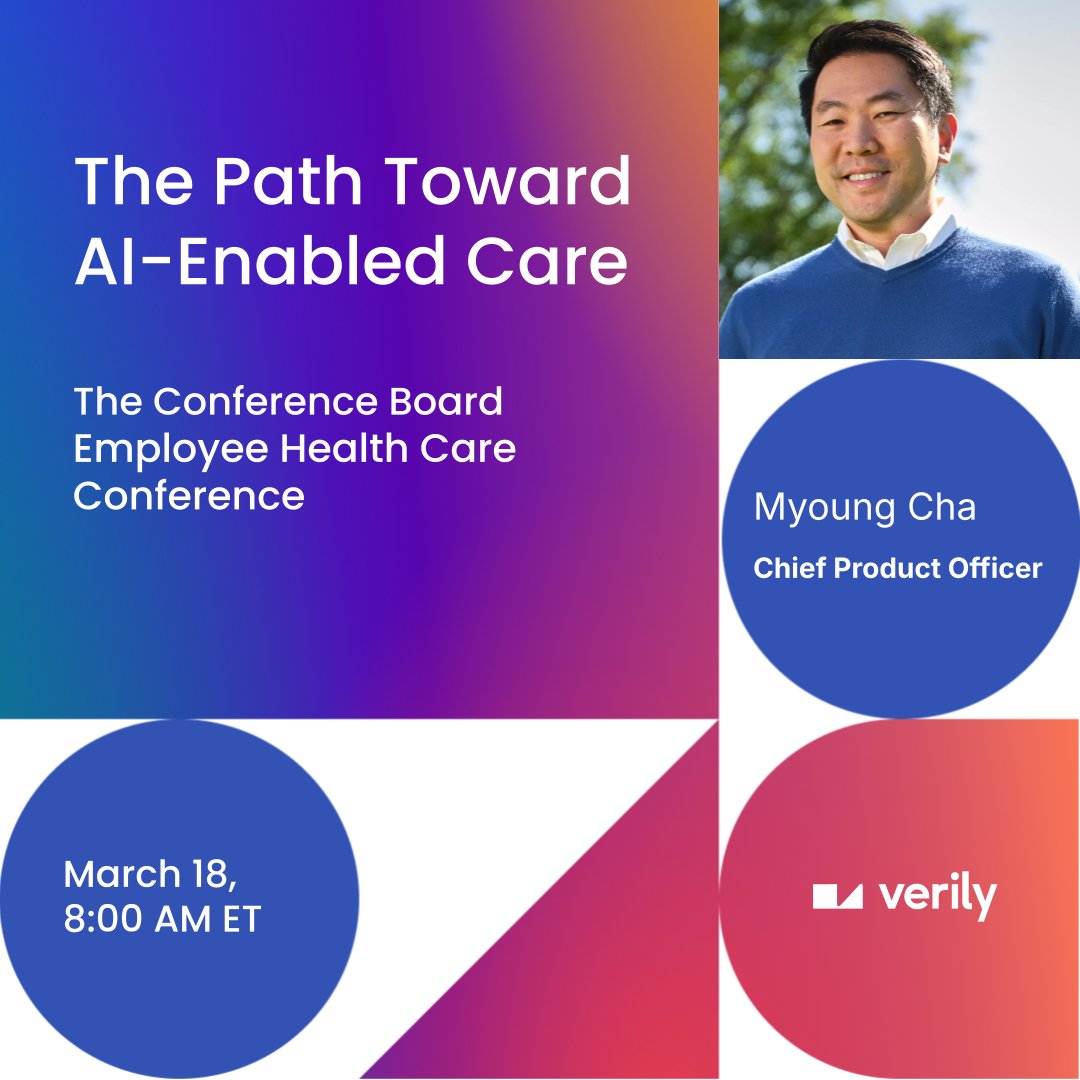 The Path Toward AI-Enabled Care

The Conference Board Employee Health Care Conference

Myoung Cha

Chief Product Officer

March 18, 8:00 AM ET

verily